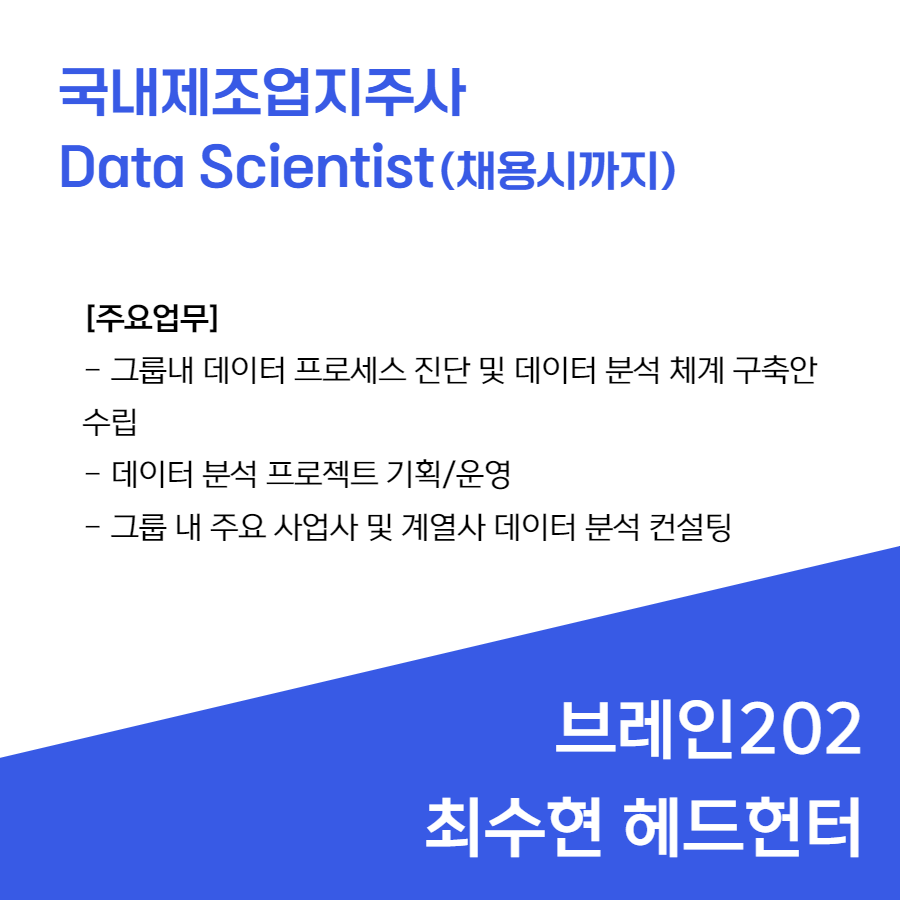 국내제조업지주사
Data Scientist(채용시까지)

[주요업무]
- 그룹내 데이터 프로세스 진단 및 데이터 분석 체계 구축안 수립
- 데이터 분석 프로젝트 기획/운영
- 그룹 내 주요 사업사 및 계열사 데이터 분석 컨설팅

브레인202
최수현 헤드헌터